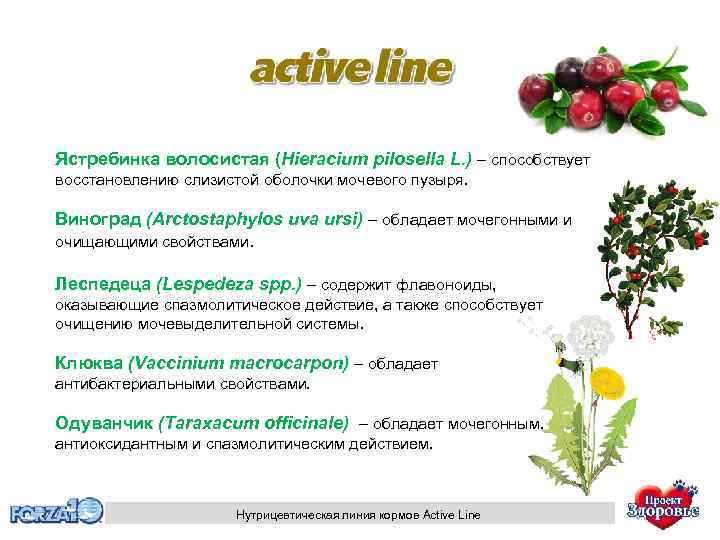 active line

Ястребинка волосистая (Hieracium pilosella L.) – способствует восстановлению слизистой оболочки мочевого пузыря.

Виноград (Arctostaphylos uva ursi) – обладает мочегонными и очищающими свойствами.

Леспедеца (Lespedeza spp.) – содержит флавоноиды, оказывающие спазмолитическое действие, а также способствует очищению мочевыделительной системы.

Клюква (Vaccinium macrocarpon) – обладает антибактериальными свойствами.

Одуванчик (Taraxacum officinale) – обладает мочегонным. антиоксидантным и спазмолитическим действием.

FORZA10

Нутрицевтическая линия кормов Active Line

Проект Здоровье